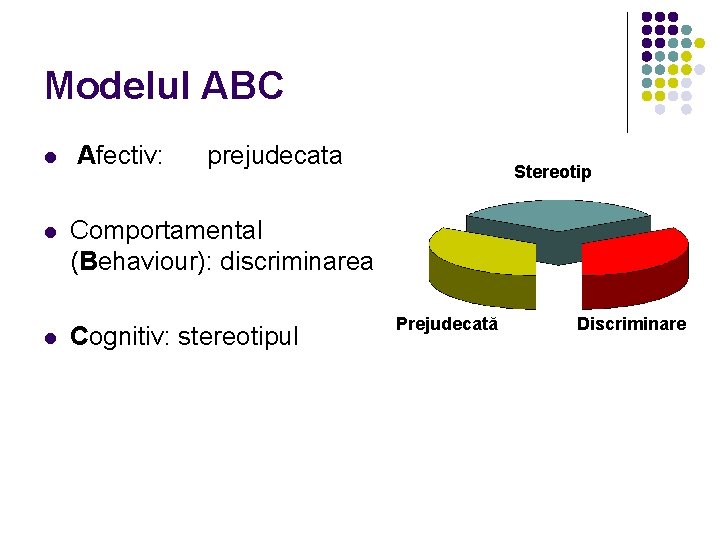 Modelul ABC

- Afectiv: prejudecata
- Comportamental (Behaviour): discriminarea
- Cognitiv: stereotipul

Stereotip

Prejudecată

Discriminare